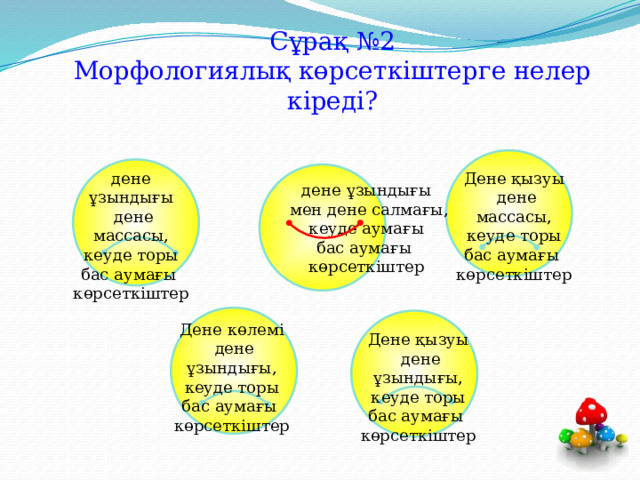 Сұрақ №2
Морфологиялық көрсеткіштерге нелер кіреді?

дене ұзындығы дене массасы, кеуде торы бас аумағы көрсеткіштер

дене ұзындығы мен дене салмағы, кеуде аумағы бас аумағы көрсеткіштер

Дене қызуы дене массасы, кеуде торы бас аумағы көрсеткіштер

Дене көлемі дене ұзындығы, кеуде торы бас аумағы көрсеткіштер

Дене қызуы дене ұзындығы, кеуде торы бас аумағы көрсеткіштер